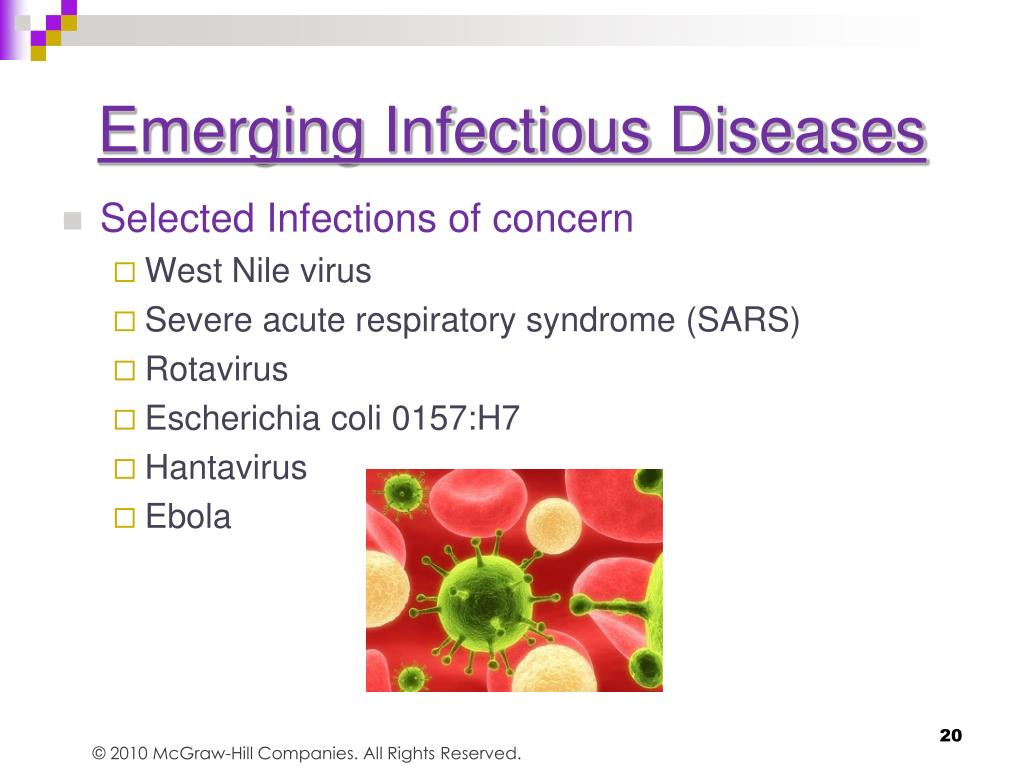 Emerging Infectious Diseases

Selected Infections of concern

West Nile virus

Severe acute respiratory syndrome (SARS)

Rotavirus

Escherichia coli 0157:H7

Hantavirus

Ebola

© 2010 McGraw-Hill Companies. All Rights Reserved.

20